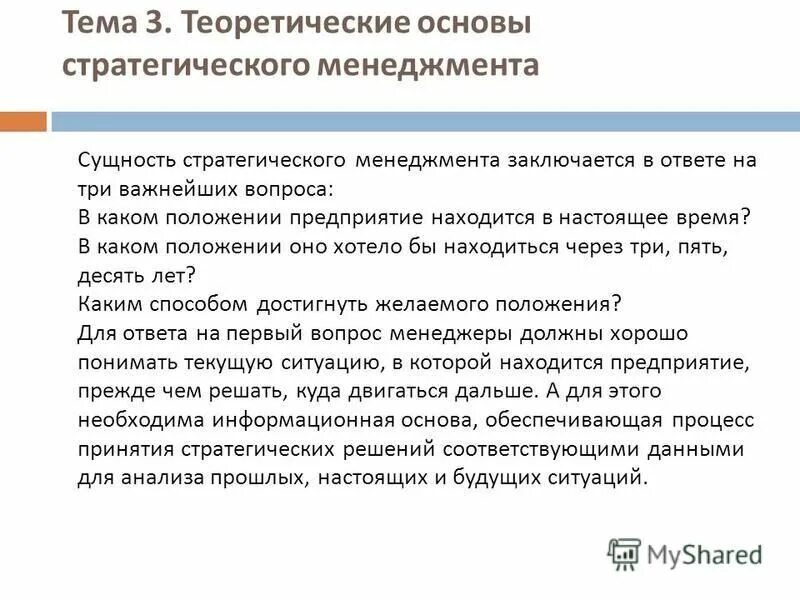 Тема 3. Теоретические основы стратегического менеджмента

Сущность стратегического менеджмента заключается в ответе на три важнейших вопроса:
В каком положении предприятие находится в настоящее время?
В каком положении оно хотело бы находиться через три, пять, десять лет?
Каким способом достигнуть желаемого положения?
Для ответа на первый вопрос менеджеры должны хорошо понимать текущую ситуацию, в которой находится предприятие, прежде чем решать, куда двигаться дальше. А для этого необходима информационная основа, обеспечивающая процесс принятия стратегических решений соответствующими данными для анализа прошлых, настоящих и будущих ситуаций.

MyShared